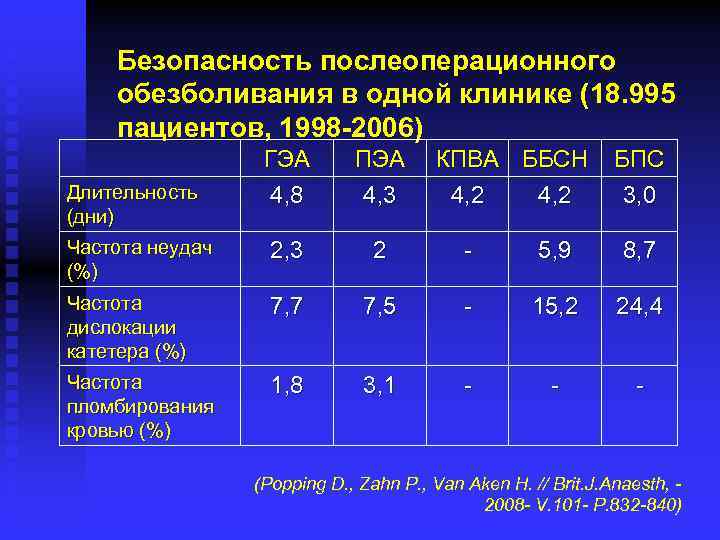 Безопасность послеоперационного обезболивания в одной клинике (18.995 пациентов, 1998-2006)

| | ГЭА | ПЭА | КПВА | ББСН | БПС |
|---|---|---|---|---|---|
| Длительность (дни) | 4,8 | 4,3 | 4,2 | 4,2 | 3,0 |
| Частота неудач (%) | 2,3 | 2 | - | 5,9 | 8,7 |
| Частота дислокации катетера (%) | 7,7 | 7,5 | - | 15,2 | 24,4 |
| Частота пломбирования кровью (%) | 1,8 | 3,1 | - | - | - |

(Popping D., Zahn P., Van Aken H. // Brit.J.Anaesth, - 2008- V.101- P.832-840)